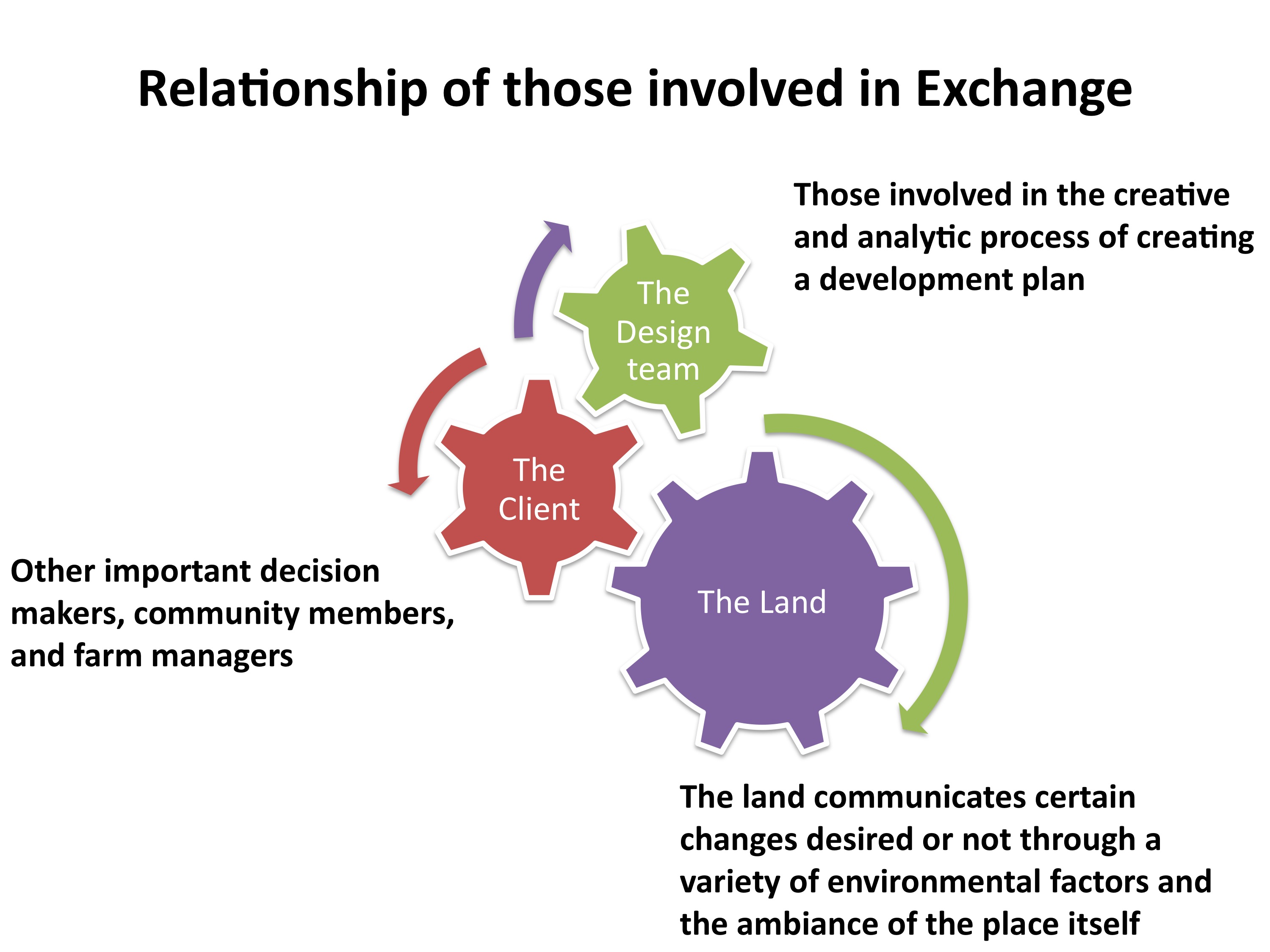 Relationship of those involved in Exchange

Those involved in the creative and analytic process of creating a development plan

The Design team

The Client

The Land

Other important decision makers, community members, and farm managers

The land communicates certain changes desired or not through a variety of environmental factors and the ambiance of the place itself